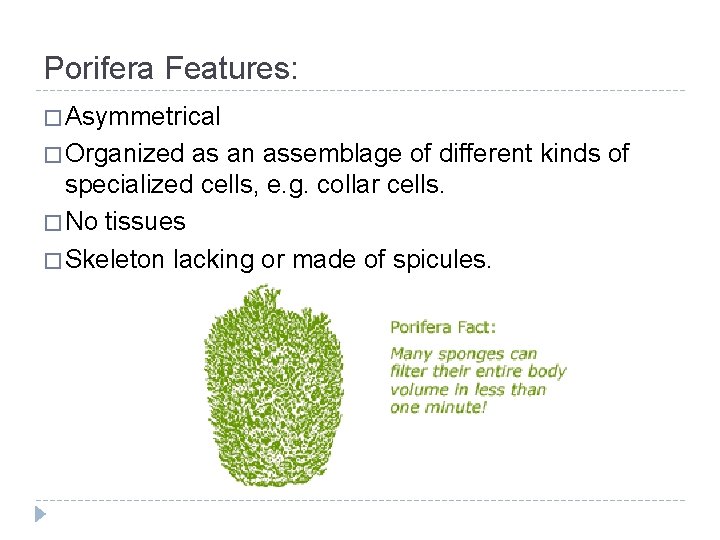 Porifera Features:

□ Asymmetrical

□ Organized as an assemblage of different kinds of specialized cells, e.g. collar cells.

□ No tissues

□ Skeleton lacking or made of spicules.

Porifera Fact:

Many sponges can filter their entire body volume in less than one minute!